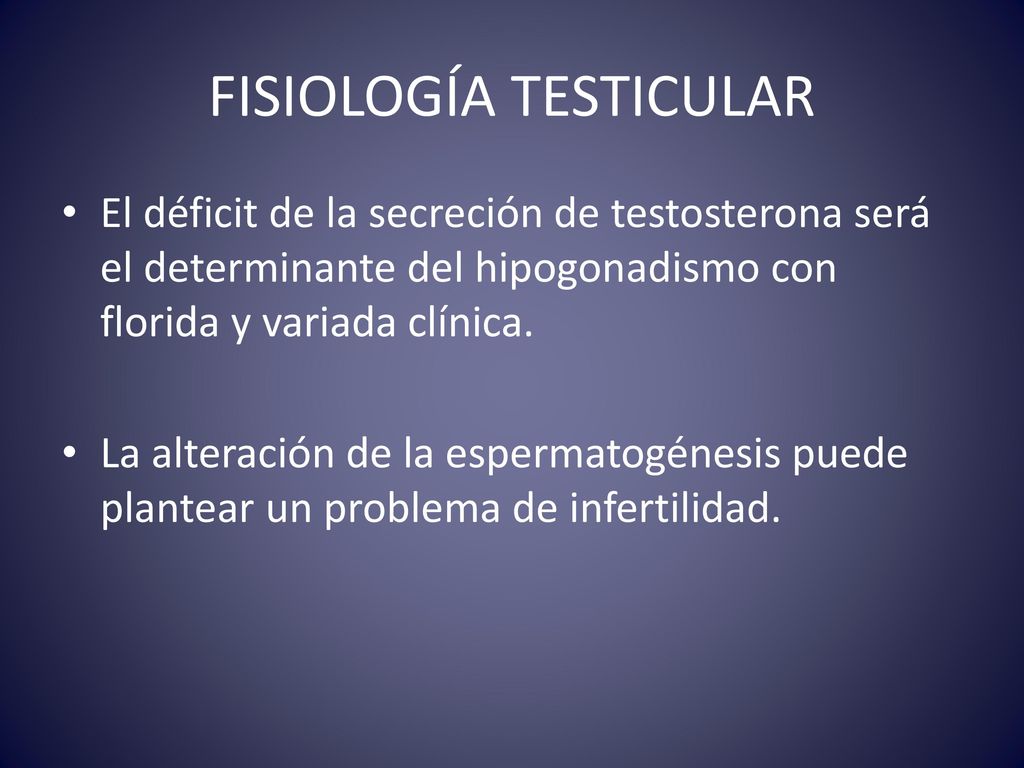 FISIOLOGÍA TESTICULAR

• El déficit de la secreción de testosterona será el determinante del hipogonadismo con florida y variada clínica.

• La alteración de la espermatogénesis puede plantear un problema de infertilidad.